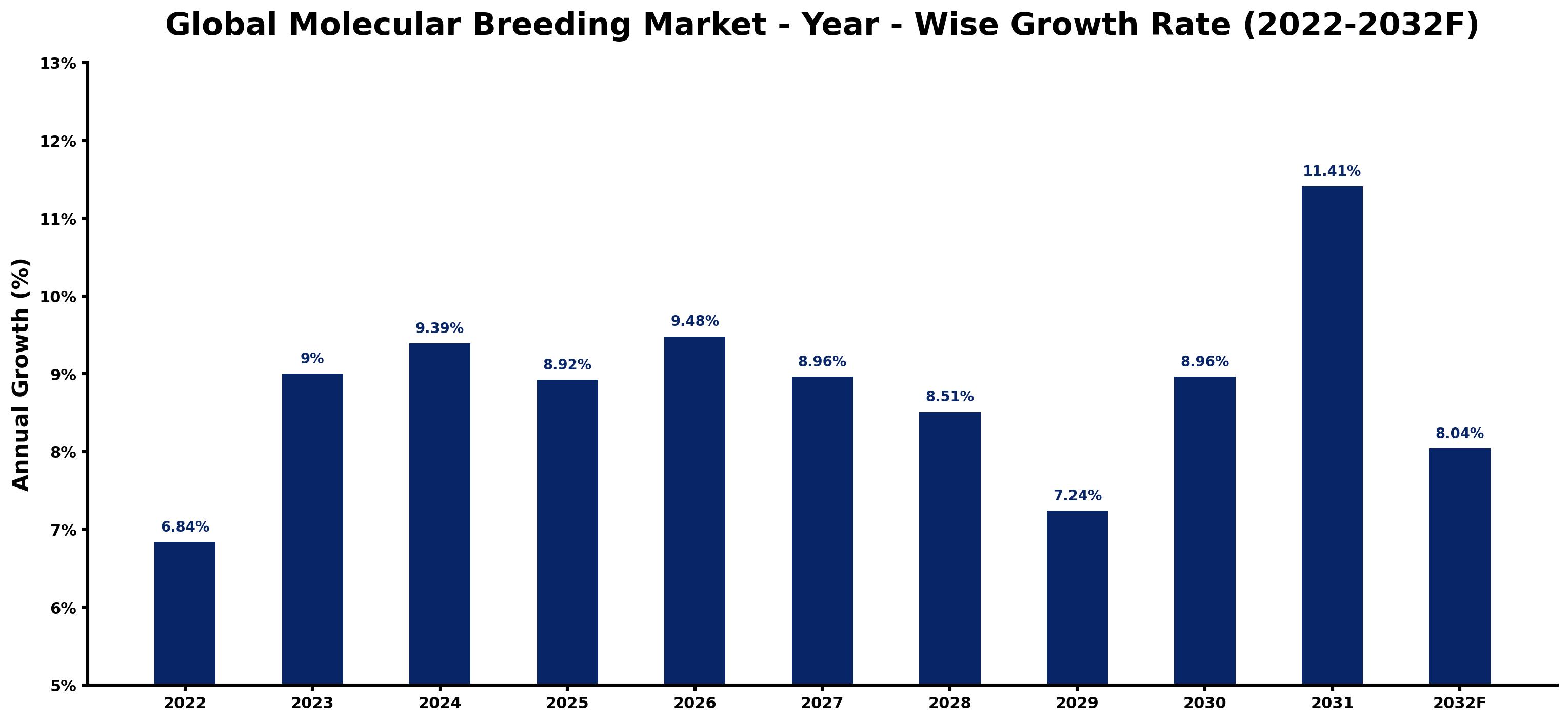 Global Molecular Breeding Market - Year - Wise Growth Rate (2022-2032F)

Annual Growth (%)

13%
12%
11%
10%
9%
8%
7%
6%
5%

6.84%
9%
9.39%
8.92%
9.48%
8.96%
8.51%
7.24%
8.96%
11.41%
8.04%

2022
2023
2024
2025
2026
2027
2028
2029
2030
2031
2032F